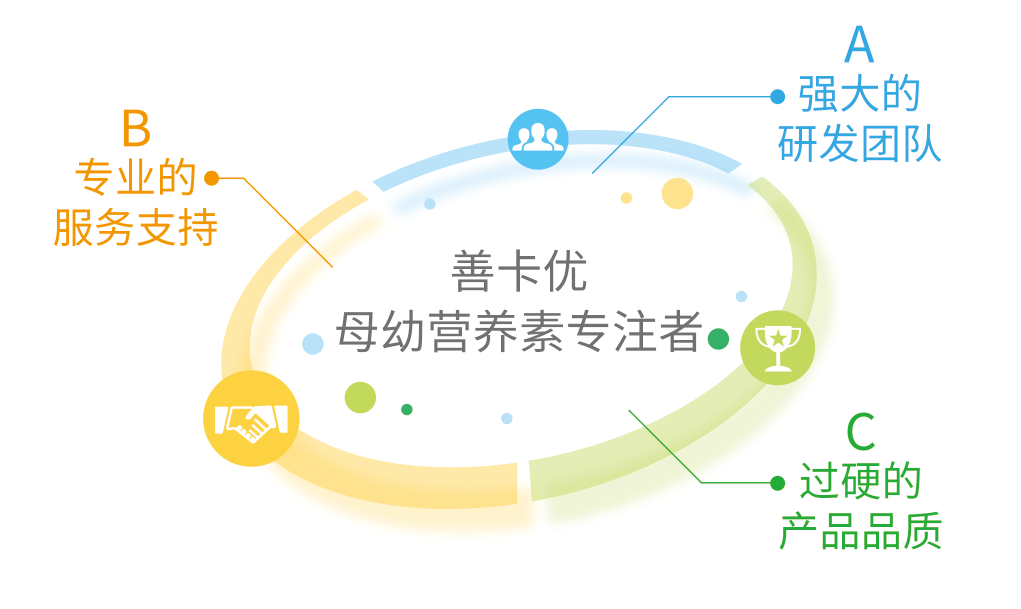 A
强大的
研发团队

B
专业的
服务支持

善卡优
母幼营养素专注者

C
过硬的
产品品质